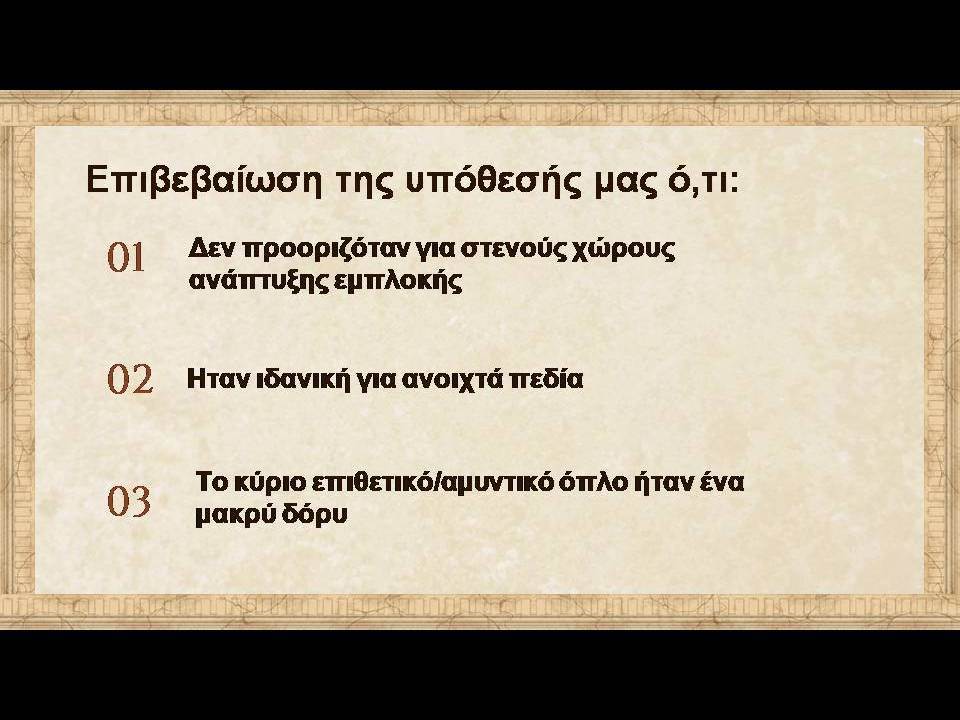 Επιβεβαίωση της υπόθεσής μας ό,τι:

01 Δεν προοριζόταν για στενούς χώρους ανάπτυξης εμπλοκής

02 Ηταν ιδανική για ανοιχτά πεδία

03 Το κύριο επιθετικό/αμυντικό όπλο ήταν ένα μακρύ δόρυ